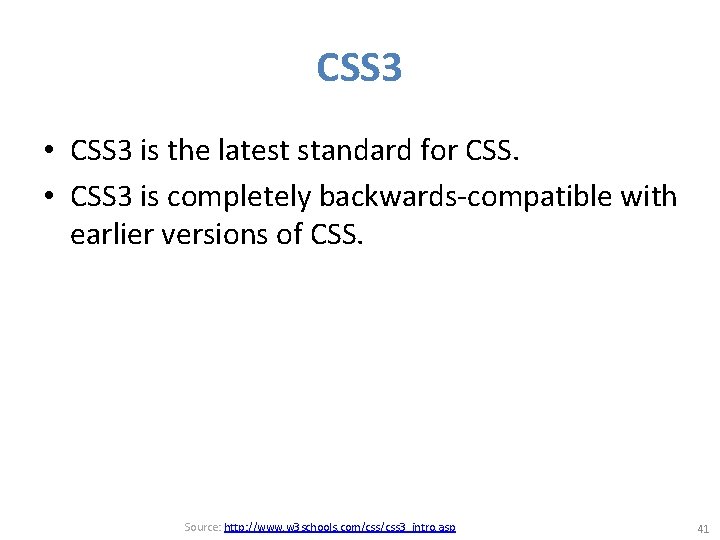 CSS3

• CSS3 is the latest standard for CSS.
• CSS3 is completely backwards-compatible with earlier versions of CSS.

Source: http://www.w3schools.com/css/css3_intro.asp

41